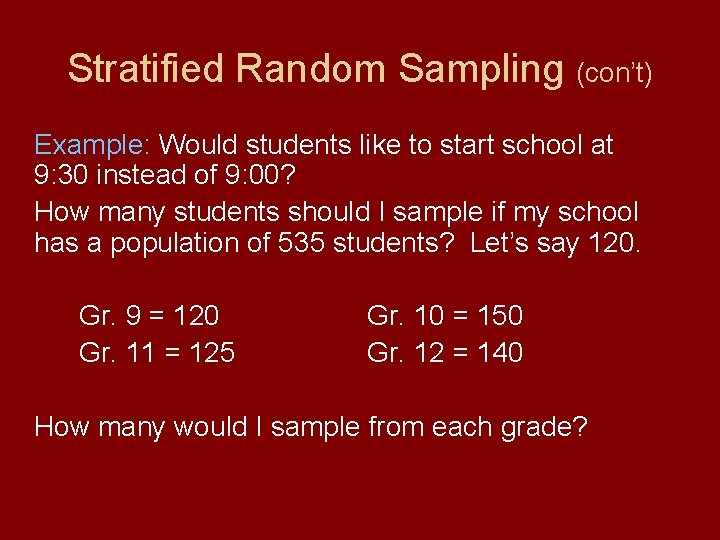 Stratified Random Sampling (con't)

Example: Would students like to start school at 9:30 instead of 9:00?

How many students should I sample if my school has a population of 535 students? Let's say 120.

Gr. 9 = 120 Gr. 10 = 150
Gr. 11 = 125 Gr. 12 = 140

How many would I sample from each grade?